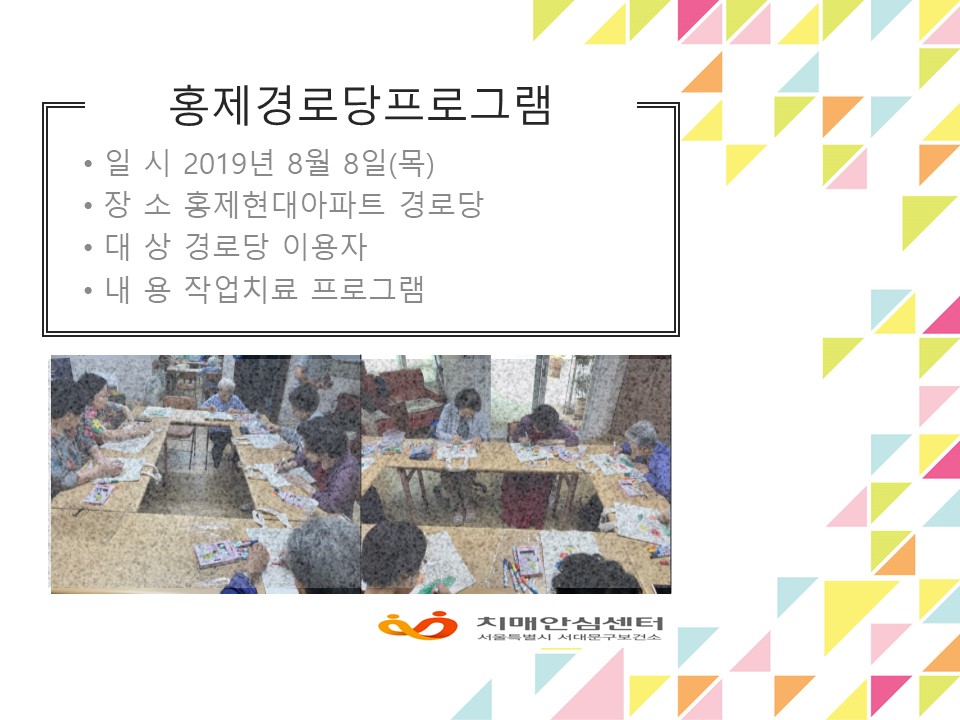 홍제경로당프로그램

• 일 시 2019년 8월 8일(목)
• 장 소 홍제현대아파트 경로당
• 대 상 경로당 이용자
• 내 용 작업치료 프로그램

치매안심센터
서울특별시 서대문구보건소